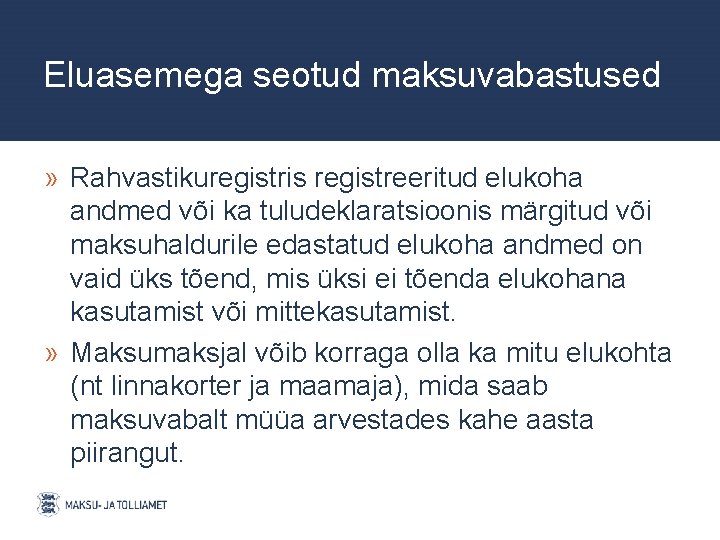 Eluasemega seotud maksuvabastused

» Rahvastikuregistris registreeritud elukoha andmed või ka tuludeklaratsioonis märgitud või maksuhaldurile edastatud elukoha andmed on vaid üks tõend, mis üksi ei tõenda elukohana kasutamist või mittekasutamist.

» Maksumaksjal võib korraga olla ka mitu elukohta (nt linnakorter ja maamaja), mida saab maksuvabalt müüa arvestades kahe aasta piirangut.

MAKSU- JA TOLLIAMET